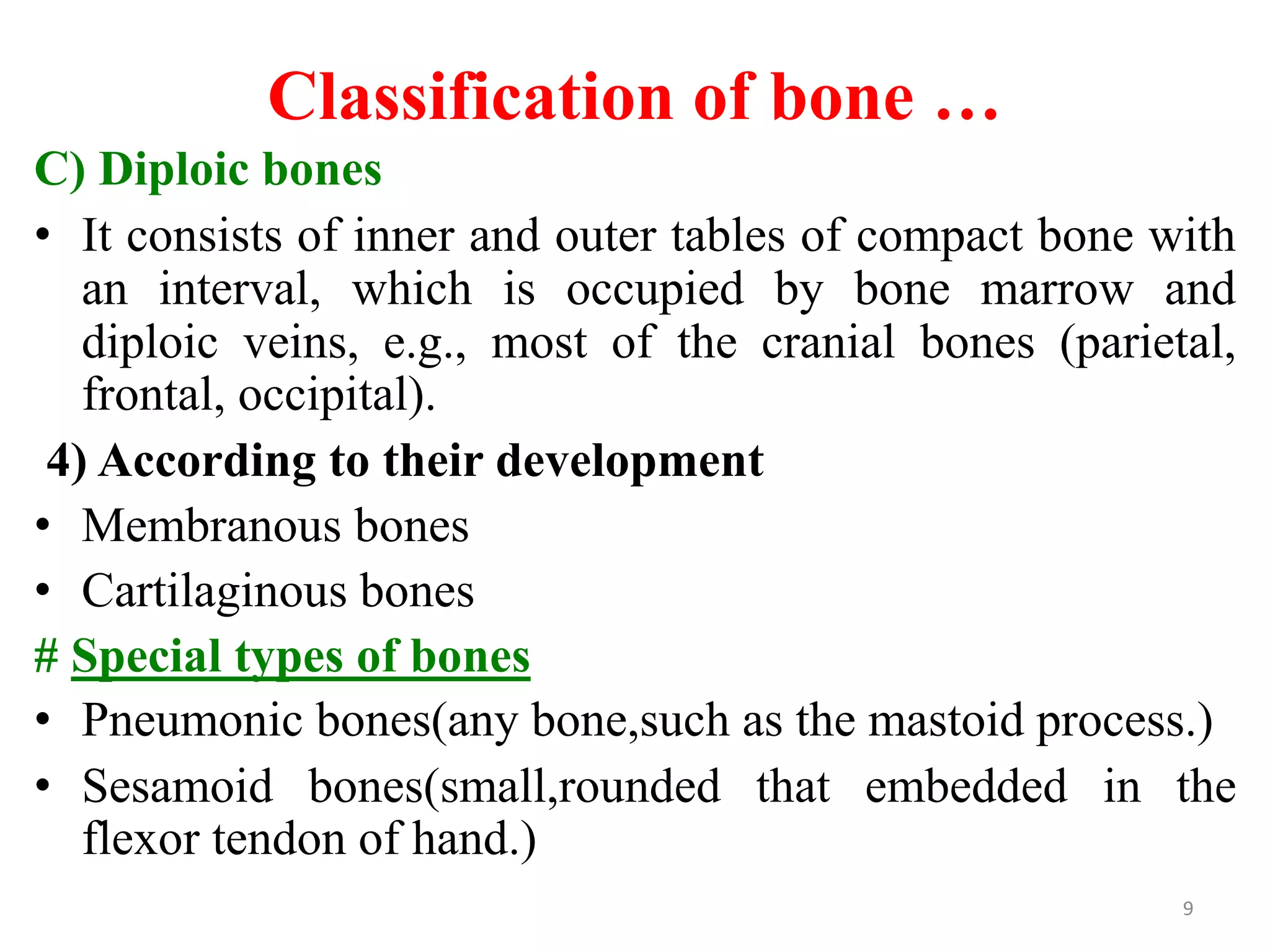 Classification of bone …

C) Diploic bones

• It consists of inner and outer tables of compact bone with an interval, which is occupied by bone marrow and diploic veins, e.g., most of the cranial bones (parietal, frontal, occipital).

4) According to their development

• Membranous bones

• Cartilaginous bones

# Special types of bones

• Pneumonic bones(any bone,such as the mastoid process.)

• Sesamoid bones(small,rounded that embedded in the flexor tendon of hand.)

9